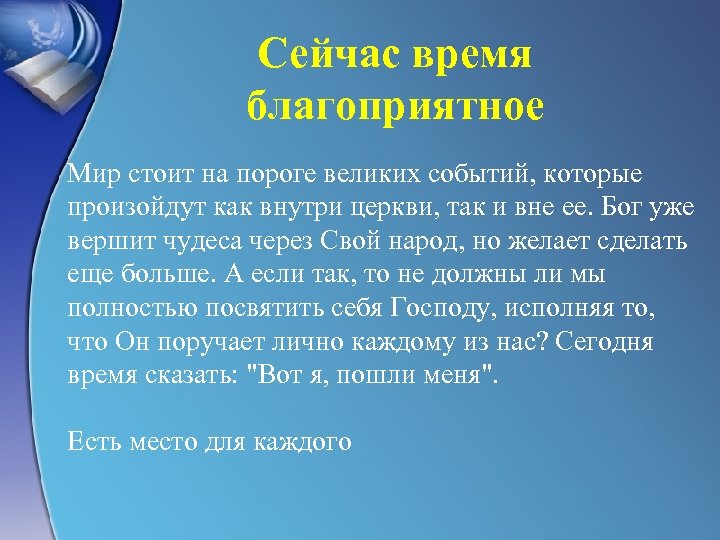 Сейчас время благоприятное

Мир стоит на пороге великих событий, которые произойдут как внутри церкви, так и вне ее. Бог уже вершит чудеса через Свой народ, но желает сделать еще больше. А если так, то не должны ли мы полностью посвятить себя Господу, исполняя то, что Он поручает лично каждому из нас? Сегодня время сказать: "Вот я, пошли меня".

Есть место для каждого